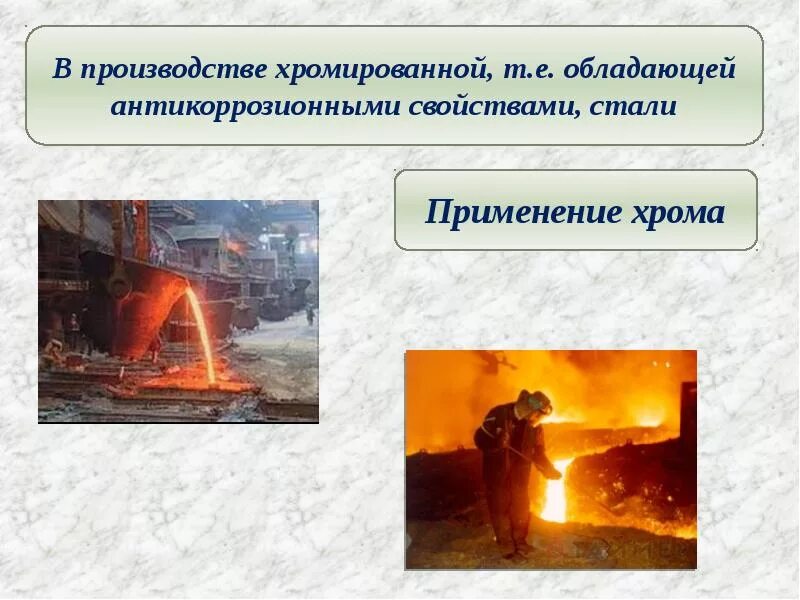 В производстве хромированной, т.е. обладающей антикоррозионными свойствами, стали

Применение хрома